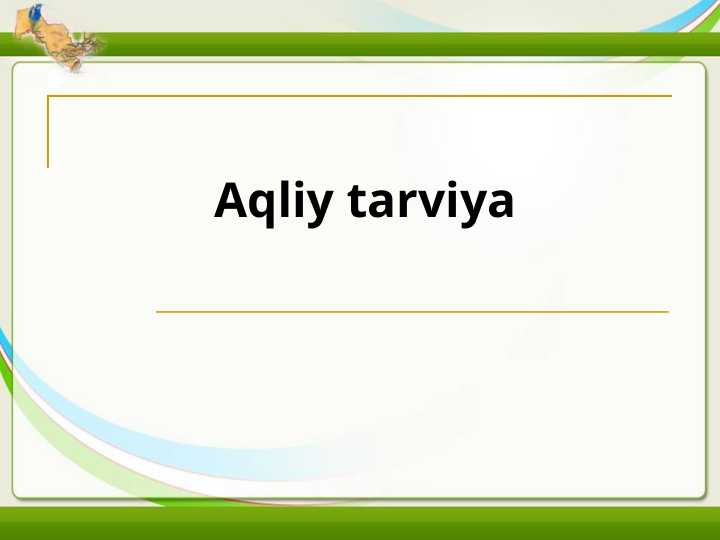 Aqliy tarviya